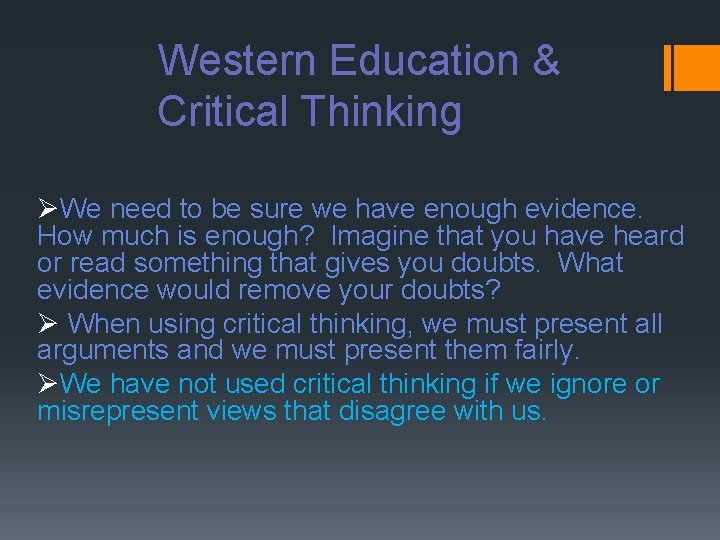 Western Education & Critical Thinking

➢We need to be sure we have enough evidence. How much is enough? Imagine that you have heard or read something that gives you doubts. What evidence would remove your doubts?

➢ When using critical thinking, we must present all arguments and we must present them fairly.

➢We have not used critical thinking if we ignore or misrepresent views that disagree with us.